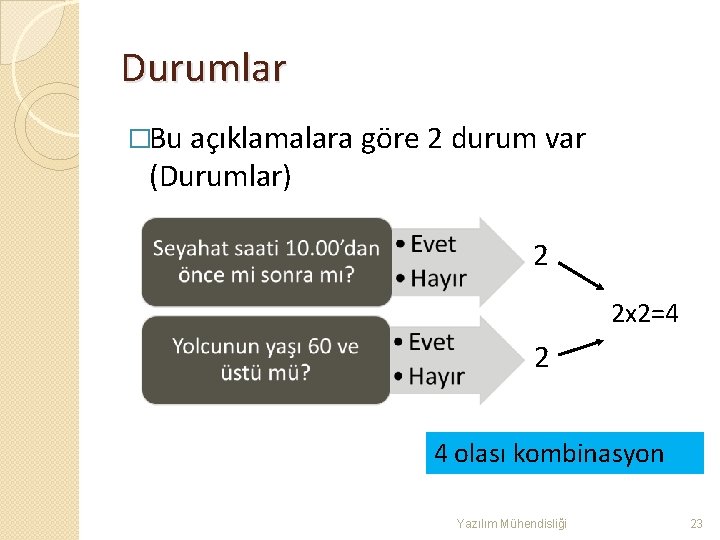 Durumlar

□Bu açıklamalara göre 2 durum var (Durumlar)

Seyahat saati 10.00'dan önce mi sonra mı?

• Evet
• Hayır

2

Yolcunun yaşı 60 ve üstü mü?

• Evet
• Hayır

2

2x2=4

4 olası kombinasyon

Yazılım Mühendisliği

23